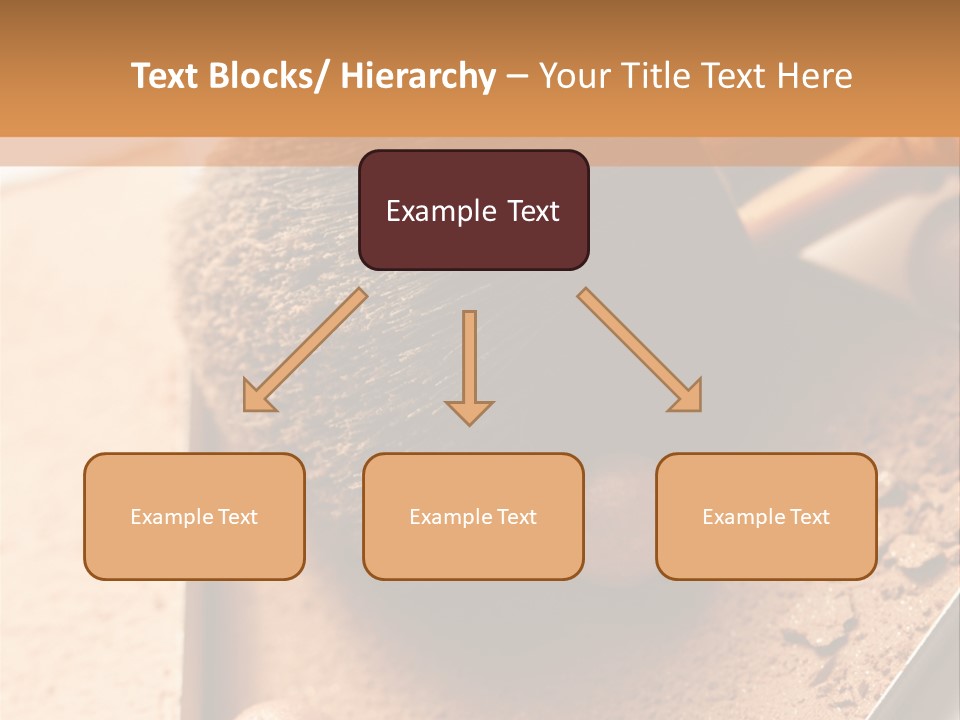 Text Blocks/ Hierarchy – Your Title Text Here

Example Text

Example Text

Example Text

Example Text